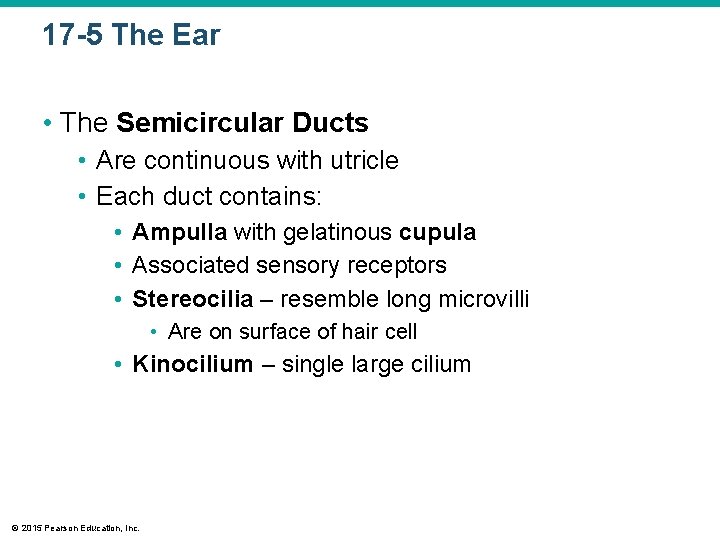 17-5 The Ear

• The Semicircular Ducts
  • Are continuous with utricle
  • Each duct contains:
    • Ampulla with gelatinous cupula
    • Associated sensory receptors
    • Stereocilia – resemble long microvilli
      • Are on surface of hair cell
    • Kinocilium – single large cilium

© 2015 Pearson Education, Inc.